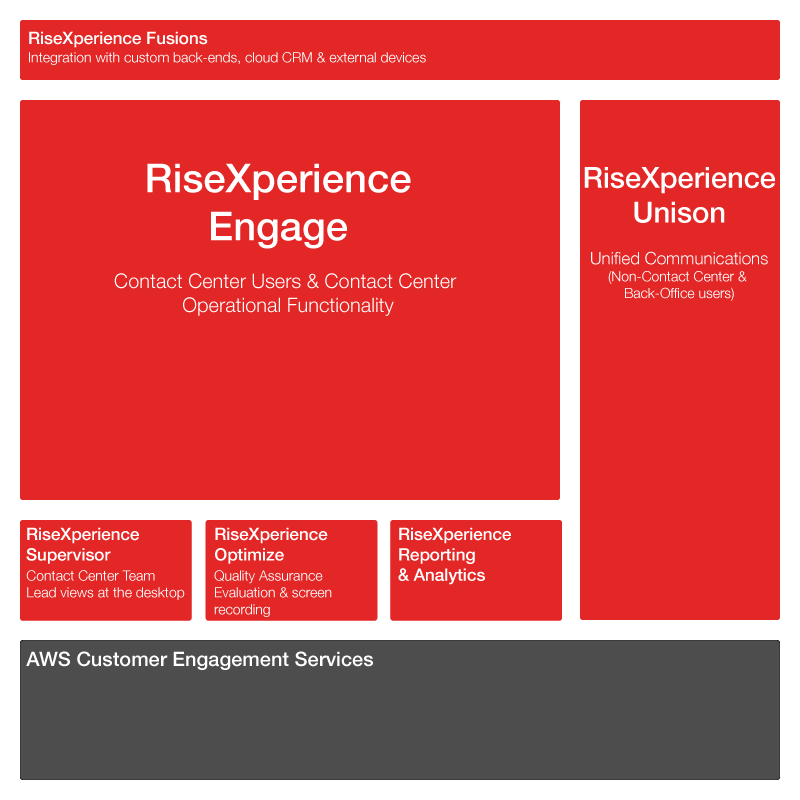 RiseXperience Fusions
Integration with custom back-ends, cloud CRM & external devices

RiseXperience Engage

Contact Center Users & Contact Center Operational Functionality

RiseXperience Unison

Unified Communications
(Non-Contact Center & Back-Office users)

RiseXperience Supervisor
Contact Center Team Lead views at the desktop

RiseXperience Optimize
Quality Assurance Evaluation & screen recording

RiseXperience Reporting & Analytics

AWS Customer Engagement Services